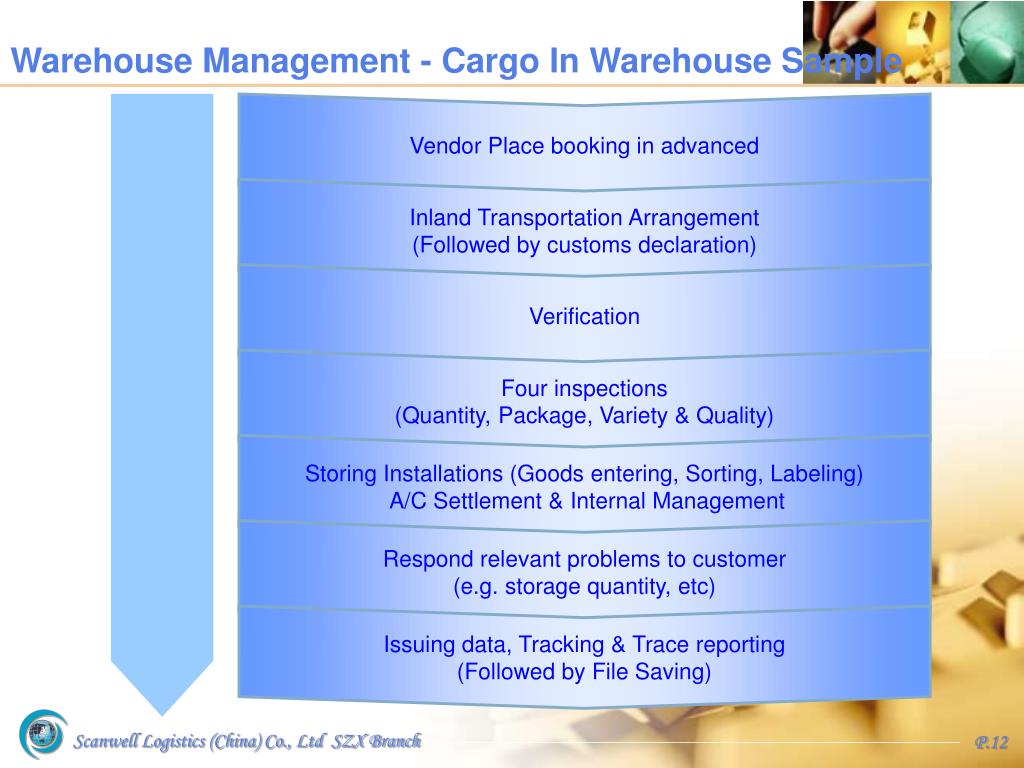 Warehouse Management - Cargo In Warehouse Sample

Vendor Place booking in advanced

Inland Transportation Arrangement
(Followed by customs declaration)

Verification

Four inspections
(Quantity, Package, Variety & Quality)

Storing Installations (Goods entering, Sorting, Labeling)
A/C Settlement & Internal Management

Respond relevant problems to customer
(e.g. storage quantity, etc)

Issuing data, Tracking & Trace reporting
(Followed by File Saving)

Scanwell Logistics (China) Co., Ltd SZX Branch

P.12